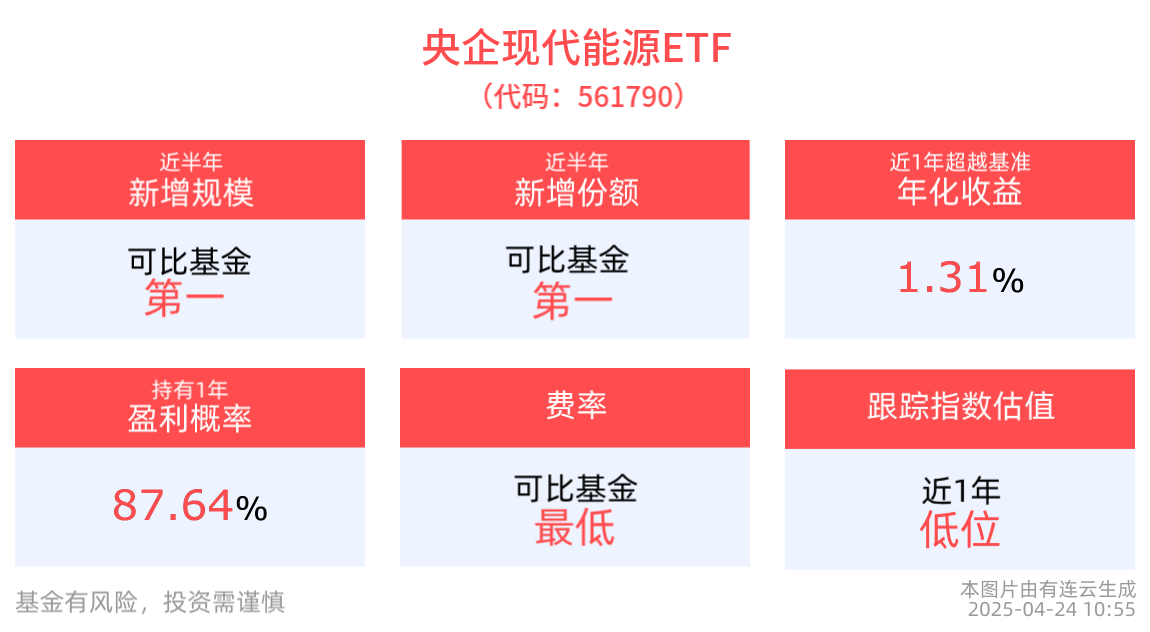 央企现代能源ETF
（代码：561790）

近半年
新增规模

可比基金
第一

近半年
新增份额

可比基金
第一

近1年超越基准
年化收益

1.31%

持有1年
盈利概率

87.64%

费率

可比基金
最低

跟踪指数估值

近1年
低位

基金有风险，投资需谨慎

本图片由有连云生成
2025-04-24 10:55